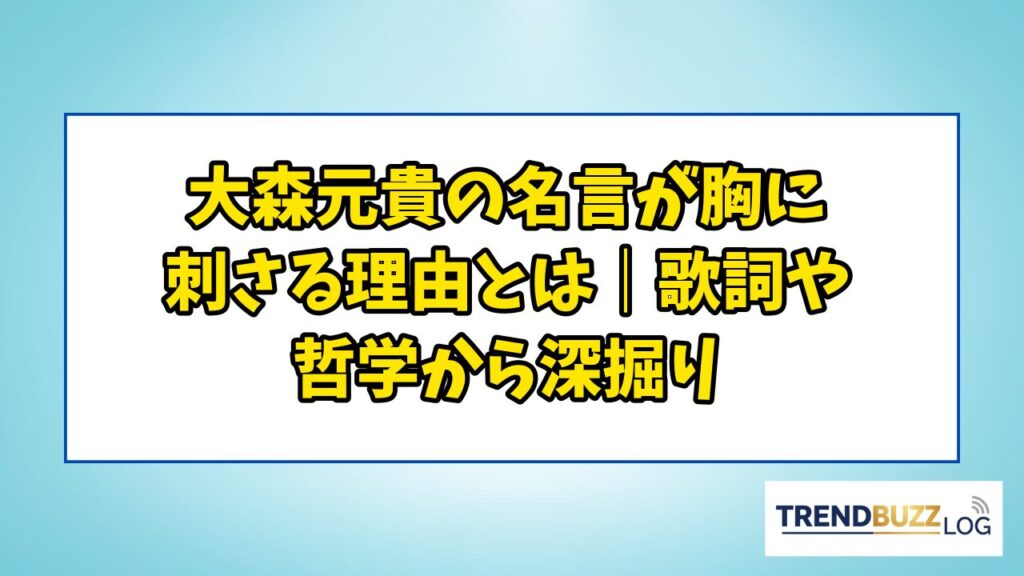 大森元貴の名言が胸に刺さる理由とは｜歌詞や哲学から深掘り

TRENDBUZZ LOG